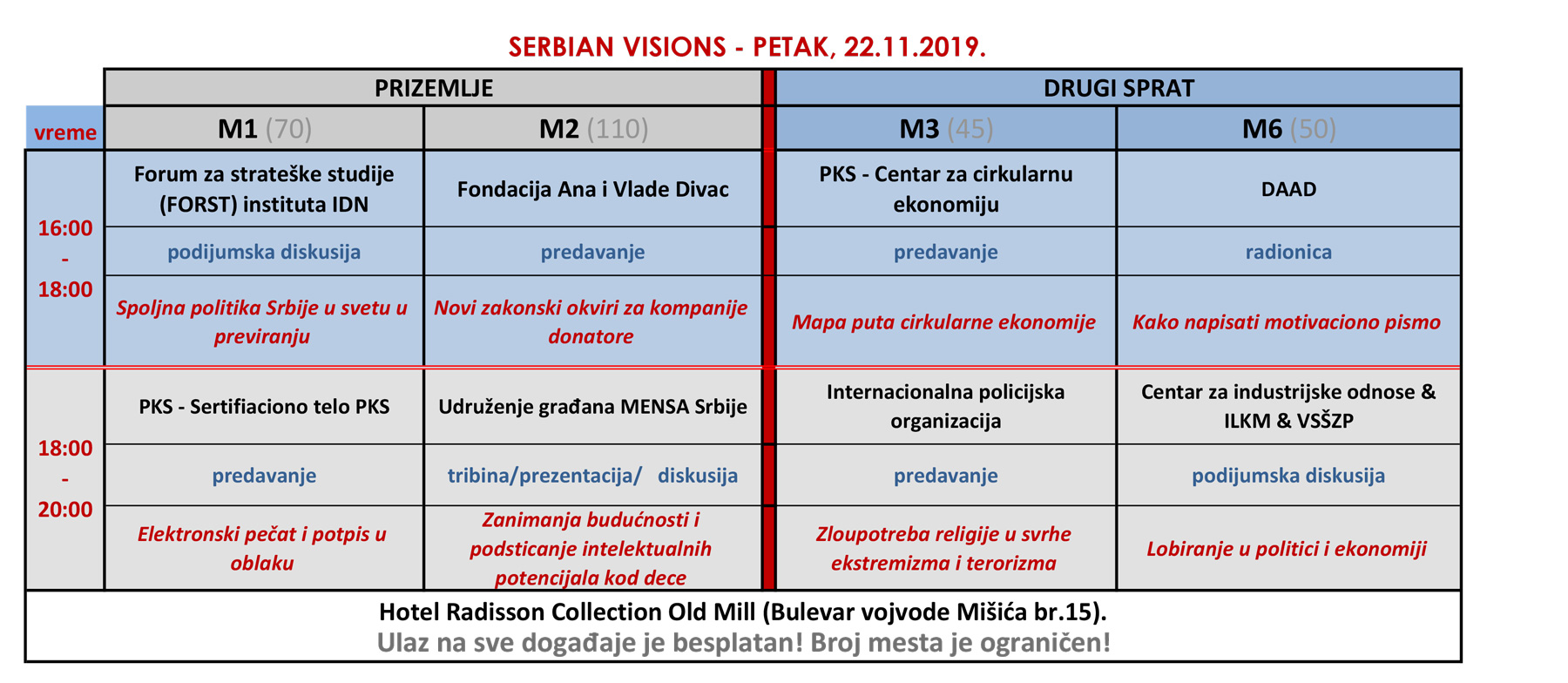 SERBIAN VISIONS - PETAK, 22.11.2019.

| | PRIZEMLJE | | DRUGI SPRAT | |
|---|---|---|---|---|
| vreme | M1 (70) | M2 (110) | M3 (45) | M6 (50) |
| 16:00 - 18:00 | Forum za strateške studije (FORST) instituta IDN | Fondacija Ana i Vlade Divac | PKS - Centar za cirkularnu ekonomiju | DAAD |
| | podijumska diskusija | predavanje | predavanje | radionica |
| | Spoljna politika Srbije u svetu u previranju | Novi zakonski okviri za kompanije donatore | Mapa puta cirkularne ekonomije | Kako napisati motivaciono pismo |
| 18:00 - 20:00 | PKS - Sertifiaciono telo PKS | Udruženje građana MENSA Srbije | Internacionalna policijska organizacija | Centar za industrijske odnose & ILKM & VSŠZP |
| | predavanje | tribina/prezentacija/ diskusija | predavanje | podijumska diskusija |
| | Elektronski pečat i potpis u oblaku | Zanimanja budućnosti i podsticanje intelektualnih potencijala kod dece | Zloupotreba religije u svrhe ekstremizma i terorizma | Lobiranje u politici i ekonomiji |

Hotel Radisson Collection Old Mill (Bulevar vojvode Mišića br.15).
Ulaz na sve događaje je besplatan! Broj mesta je ograničen!